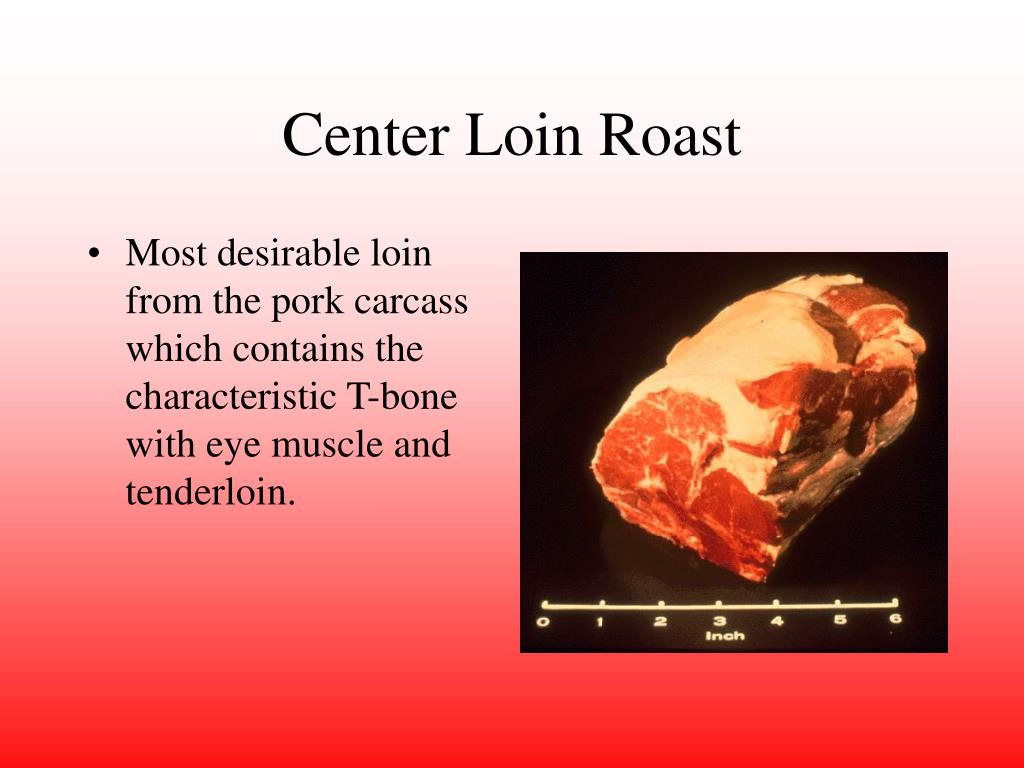 Center Loin Roast

• Most desirable loin from the pork carcass which contains the characteristic T-bone with eye muscle and tenderloin.

0 1 2 3 4 5 6
Inch